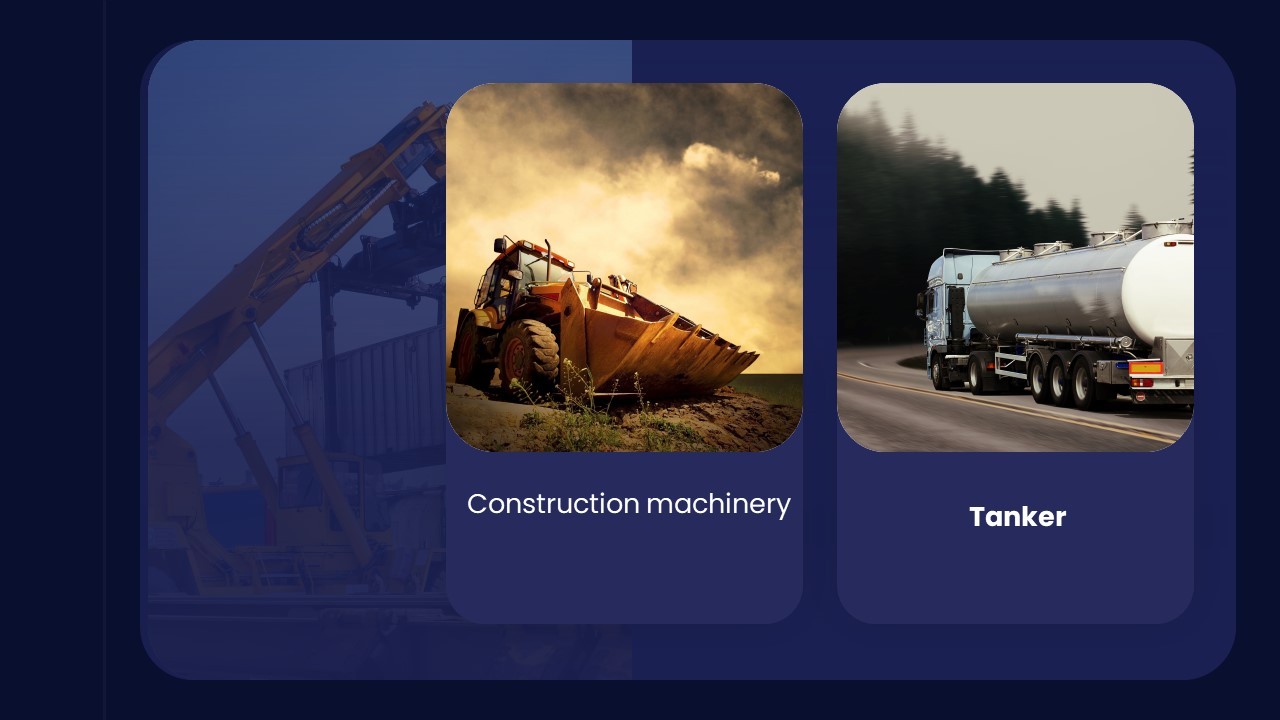 Construction machinery

Tanker